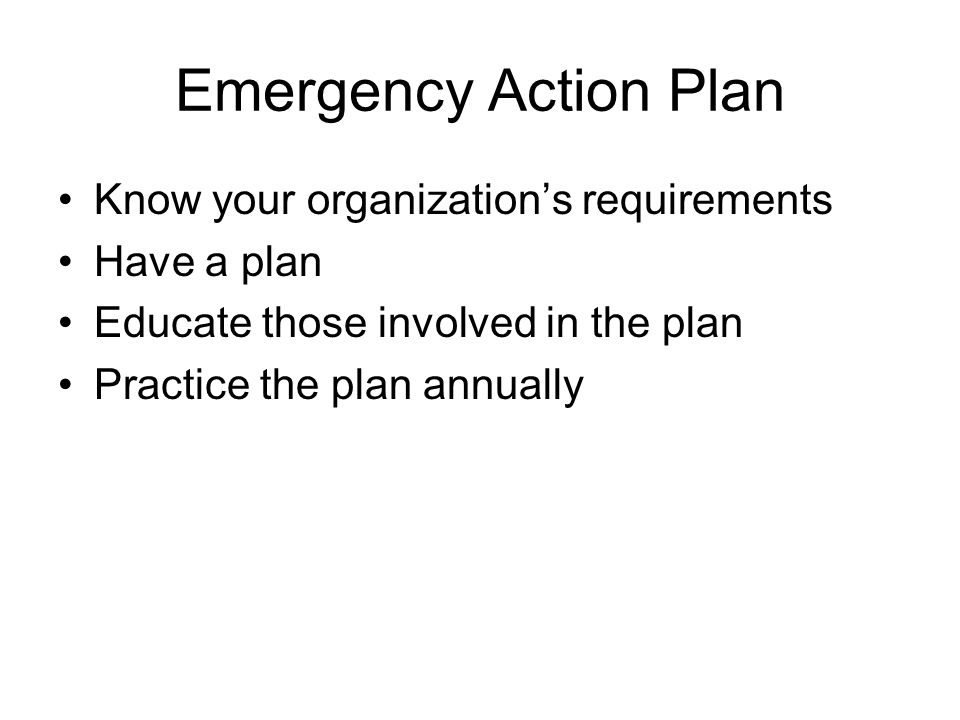 Emergency Action Plan

• Know your organization’s requirements
• Have a plan
• Educate those involved in the plan
• Practice the plan annually